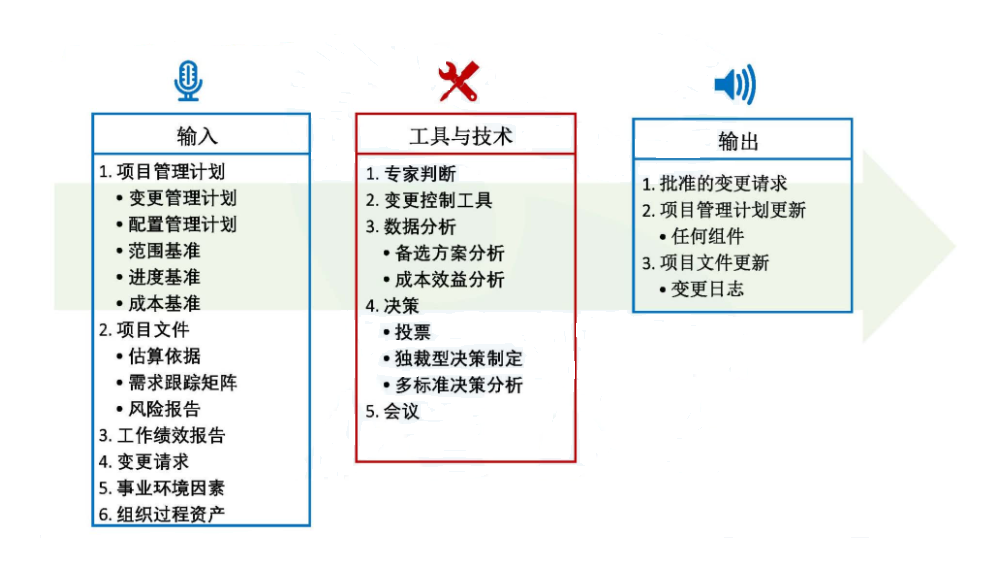 输入

1. 项目管理计划
• 变更管理计划
• 配置管理计划
• 范围基准
• 进度基准
• 成本基准
2. 项目文件
• 估算依据
• 需求跟踪矩阵
• 风险报告
3. 工作绩效报告
4. 变更请求
5. 事业环境因素
6. 组织过程资产

工具与技术

1. 专家判断
2. 变更控制工具
3. 数据分析
• 备选方案分析
• 成本效益分析
4. 决策
• 投票
• 独裁型决策制定
• 多标准决策分析
5. 会议

输出

1. 批准的变更请求
2. 项目管理计划更新
• 任何组件
3. 项目文件更新
• 变更日志